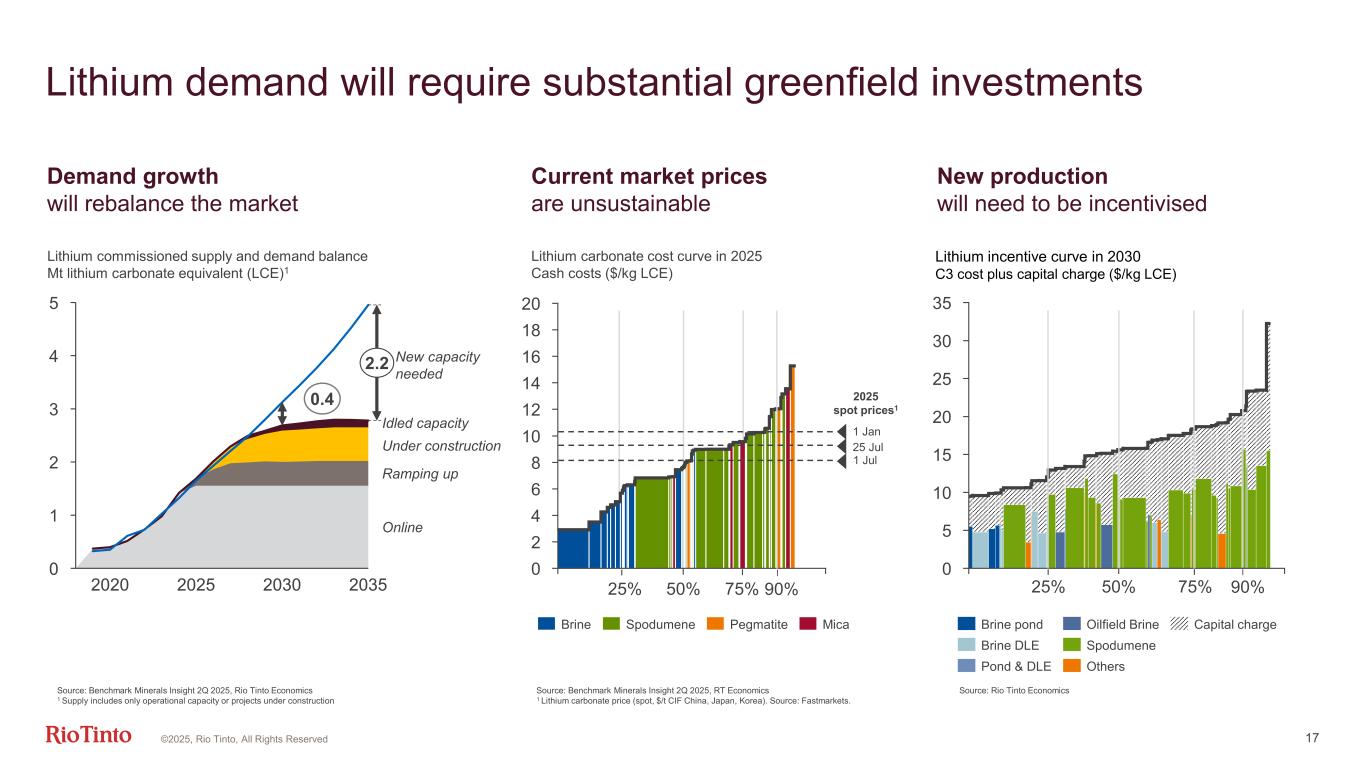 Lithium demand will require substantial greenfield investments

Demand growth
will rebalance the market

Lithium commissioned supply and demand balance
Mt lithium carbonate equivalent (LCE)$^1$

5
4
3
2
1
0
2020 2025 2030 2035

2.2 New capacity needed
0.4
Idled capacity
Under construction
Ramping up
Online

Source: Benchmark Minerals Insight 2Q 2025, Rio Tinto Economics
$^1$ Supply includes only operational capacity or projects under construction

Current market prices
are unsustainable

Lithium carbonate cost curve in 2025
Cash costs ($/kg LCE)

20
18
16
14
12
10
8
6
4
2
0
25% 50% 75% 90%

2025 spot prices$^1$
1 Jan
25 Jul
1 Jul

Brine Spodumene Pegmatite Mica

Source: Benchmark Minerals Insight 2Q 2025, RT Economics
$^1$ Lithium carbonate price (spot, $/t CIF China, Japan, Korea). Source: Fastmarkets.

New production
will need to be incentivised

Lithium incentive curve in 2030
C3 cost plus capital charge ($/kg LCE)

35
30
25
20
15
10
5
0
25% 50% 75% 90%

Brine pond Oilfield Brine Capital charge
Brine DLE Spodumene
Pond & DLE Others

Source: Rio Tinto Economics

RioTinto ©2025, Rio Tinto, All Rights Reserved 17